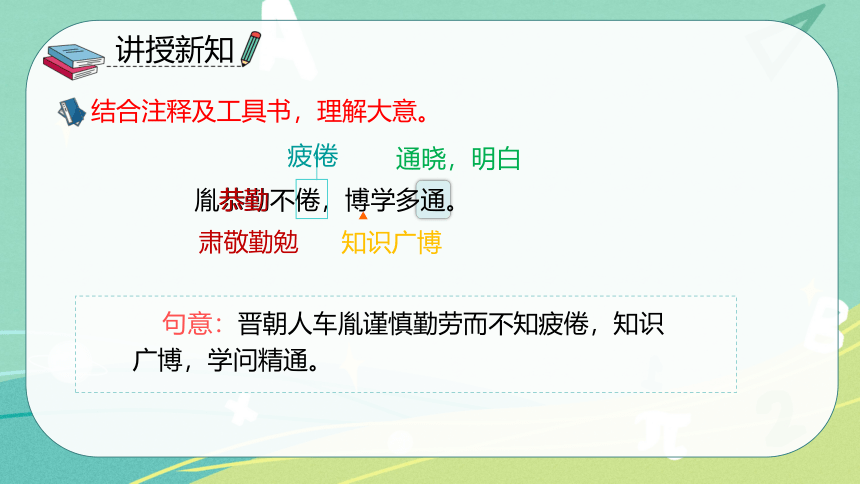 讲授新知

结合注释及工具书，理解大意。

疲倦　　通晓，明白

胤恭勤不倦，博学多通。

肃敬勤勉　　知识广博

句意：晋朝人车胤谨慎勤劳而不知疲倦，知识广博，学问精通。